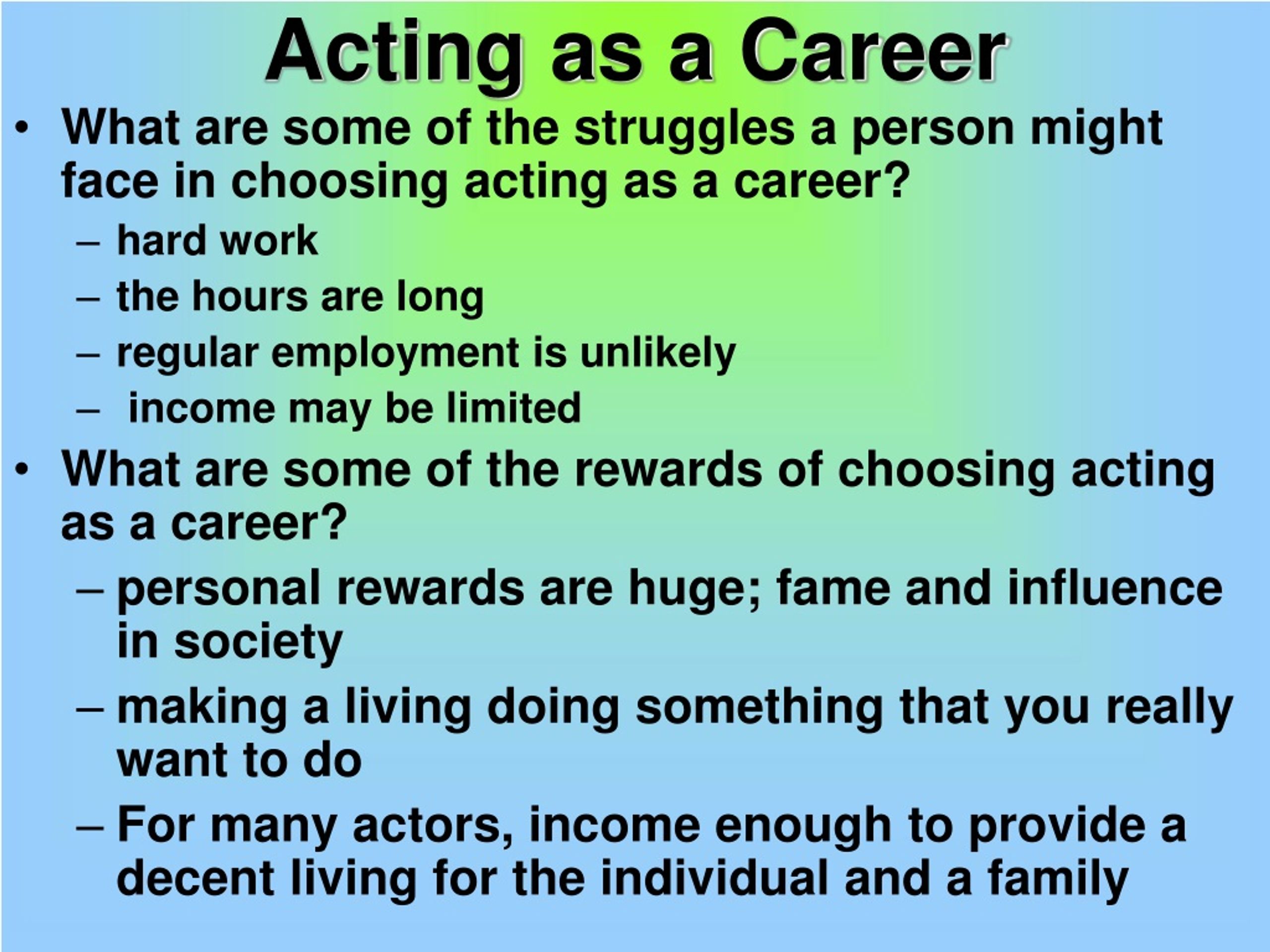 Acting as a Career

• What are some of the struggles a person might face in choosing acting as a career?
– hard work
– the hours are long
– regular employment is unlikely
– income may be limited

• What are some of the rewards of choosing acting as a career?
– personal rewards are huge; fame and influence in society
– making a living doing something that you really want to do
– For many actors, income enough to provide a decent living for the individual and a family